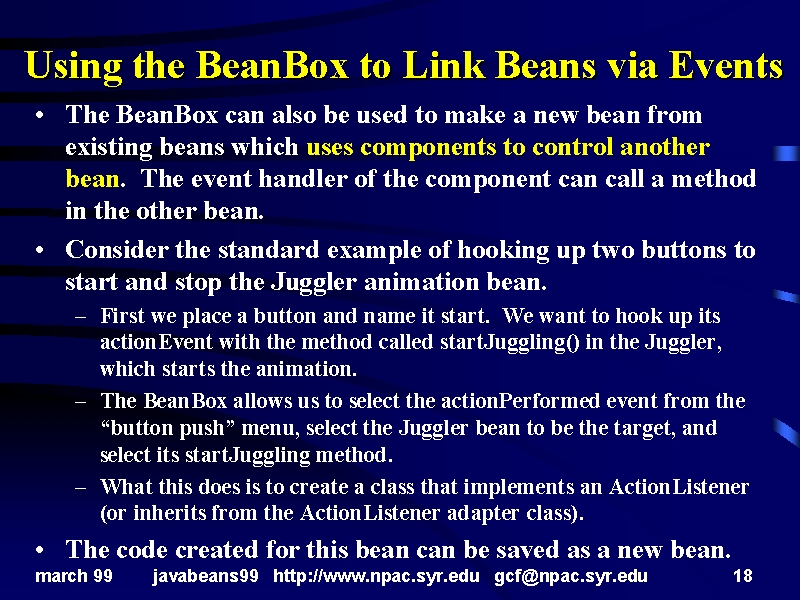 Using the BeanBox to Link Beans via Events

• The BeanBox can also be used to make a new bean from existing beans which uses components to control another bean. The event handler of the component can call a method in the other bean.

• Consider the standard example of hooking up two buttons to start and stop the Juggler animation bean.

– First we place a button and name it start. We want to hook up its actionEvent with the method called startJuggling() in the Juggler, which starts the animation.

– The BeanBox allows us to select the actionPerformed event from the “button push” menu, select the Juggler bean to be the target, and select its startJuggling method.

– What this does is to create a class that implements an ActionListener (or inherits from the ActionListener adapter class).

• The code created for this bean can be saved as a new bean.

march 99 javabeans99 http://www.npac.syr.edu gcf@npac.syr.edu 18